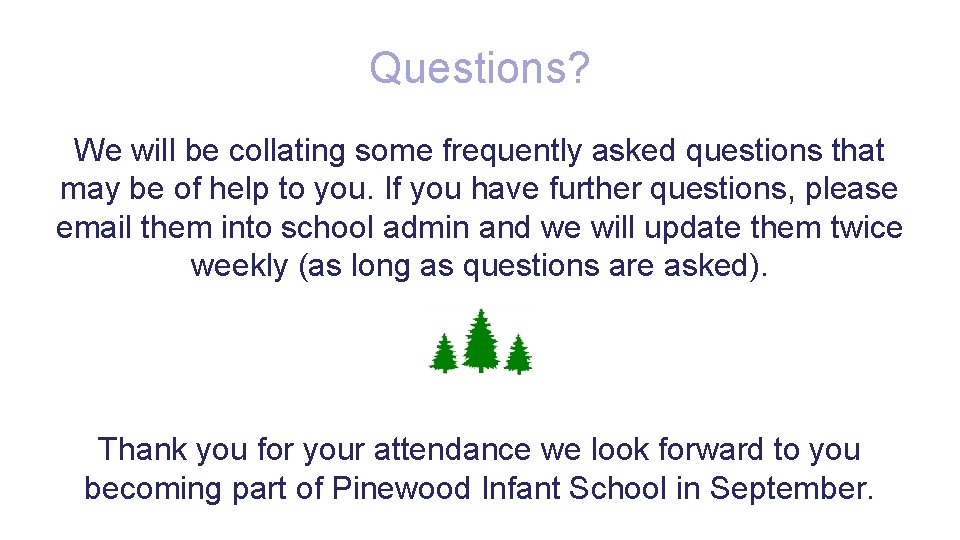 Questions?

We will be collating some frequently asked questions that may be of help to you. If you have further questions, please email them into school admin and we will update them twice weekly (as long as questions are asked).

Thank you for your attendance we look forward to you becoming part of Pinewood Infant School in September.